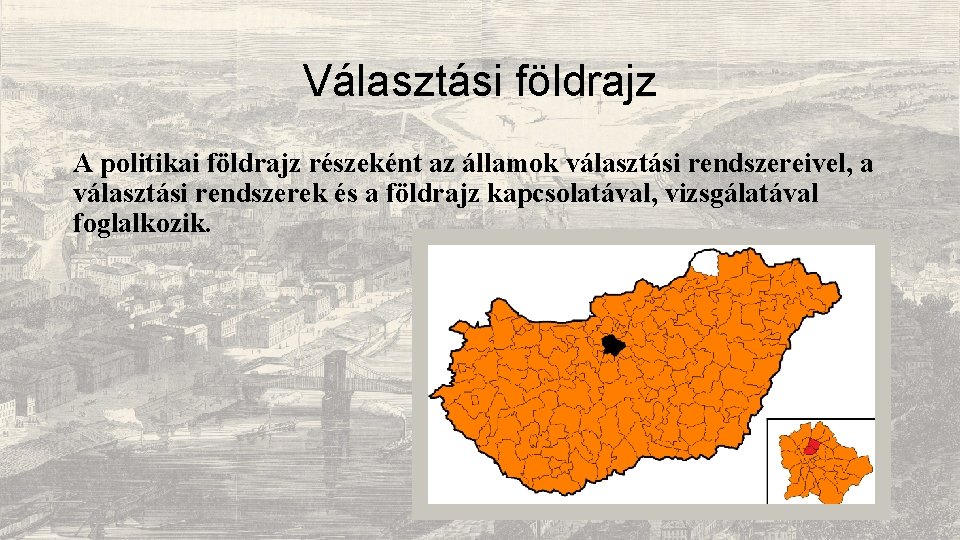 Választási földrajz

A politikai földrajz részeként az államok választási rendszereivel, a választási rendszerek és a földrajz kapcsolatával, vizsgálatával foglalkozik.